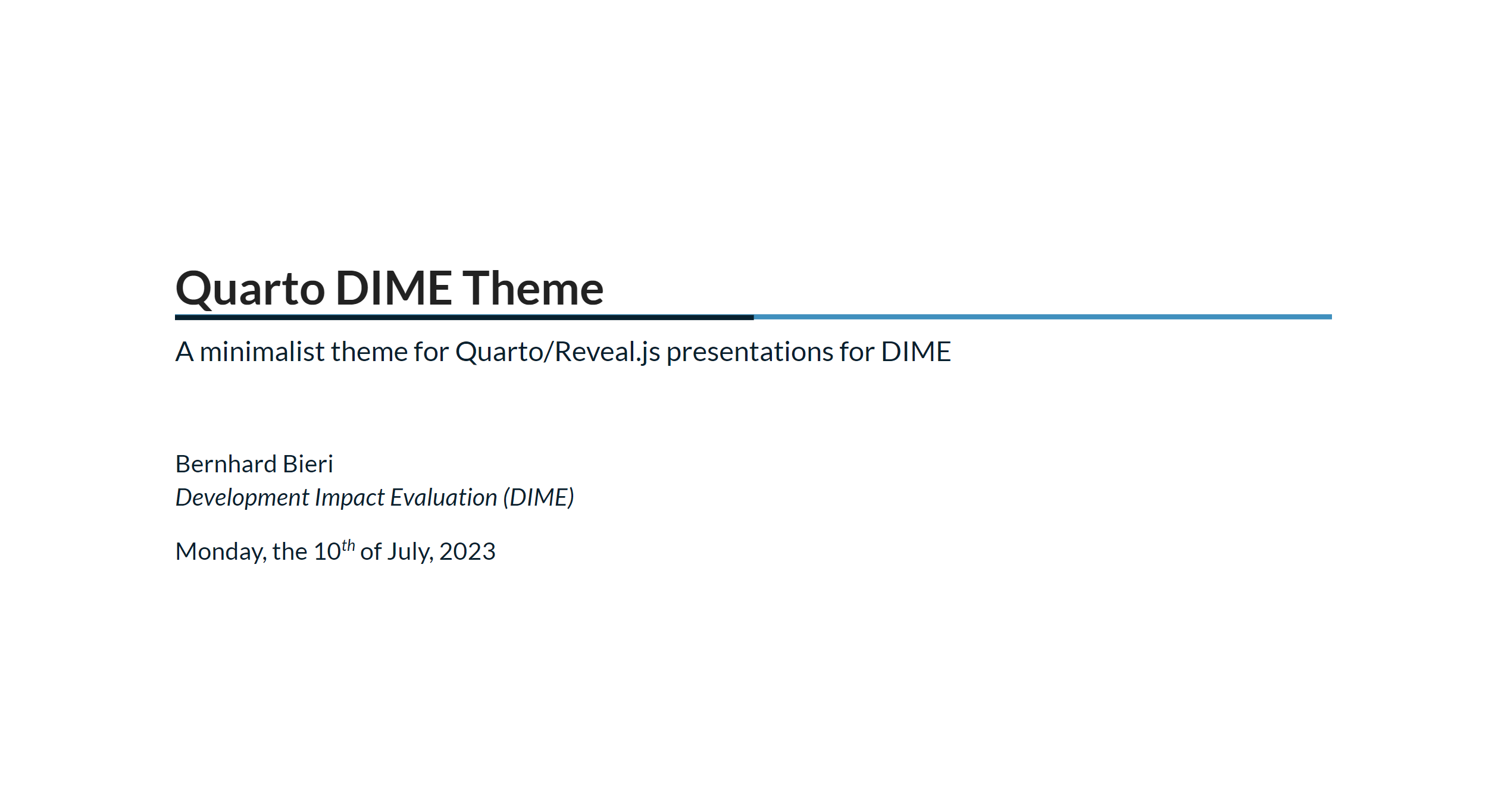 Quarto DIME Theme

A minimalist theme for Quarto/Reveal.js presentations for DIME

Bernhard Bieri
Development Impact Evaluation (DIME)

Monday, the $10^{th}$ of July, 2023